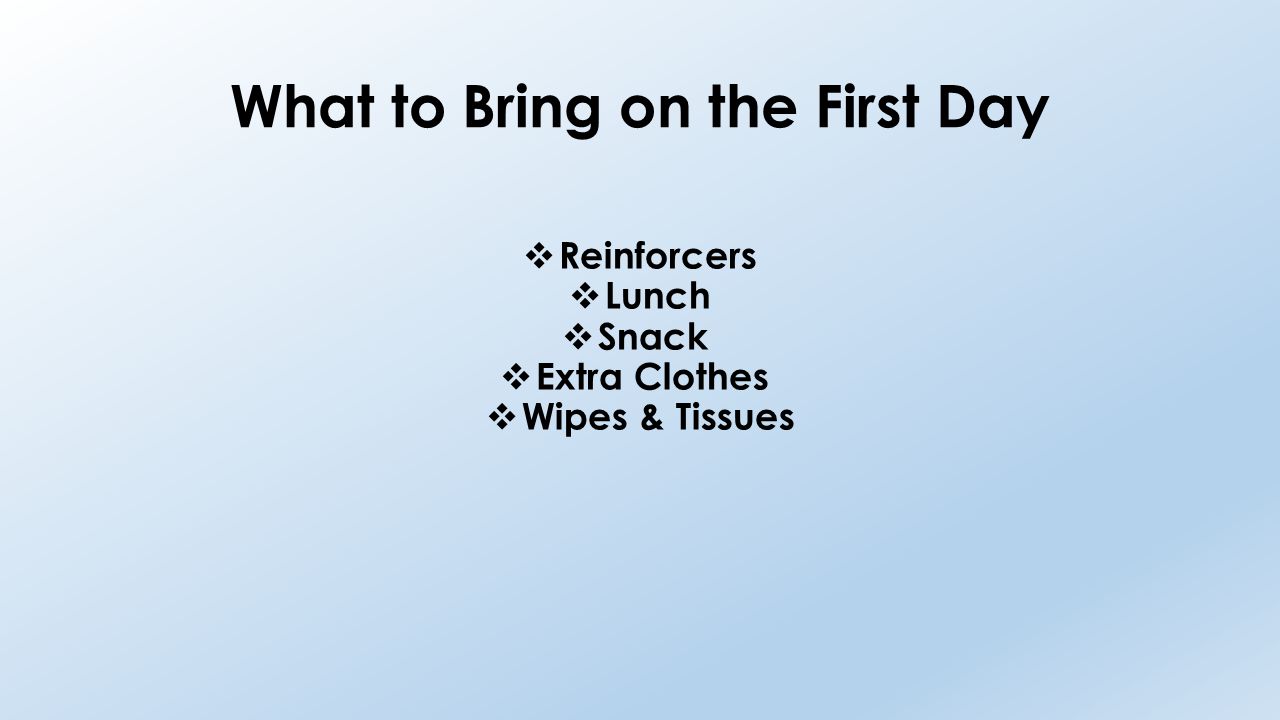 What to Bring on the First Day

❖ Reinforcers
❖ Lunch
❖ Snack
❖ Extra Clothes
❖ Wipes & Tissues